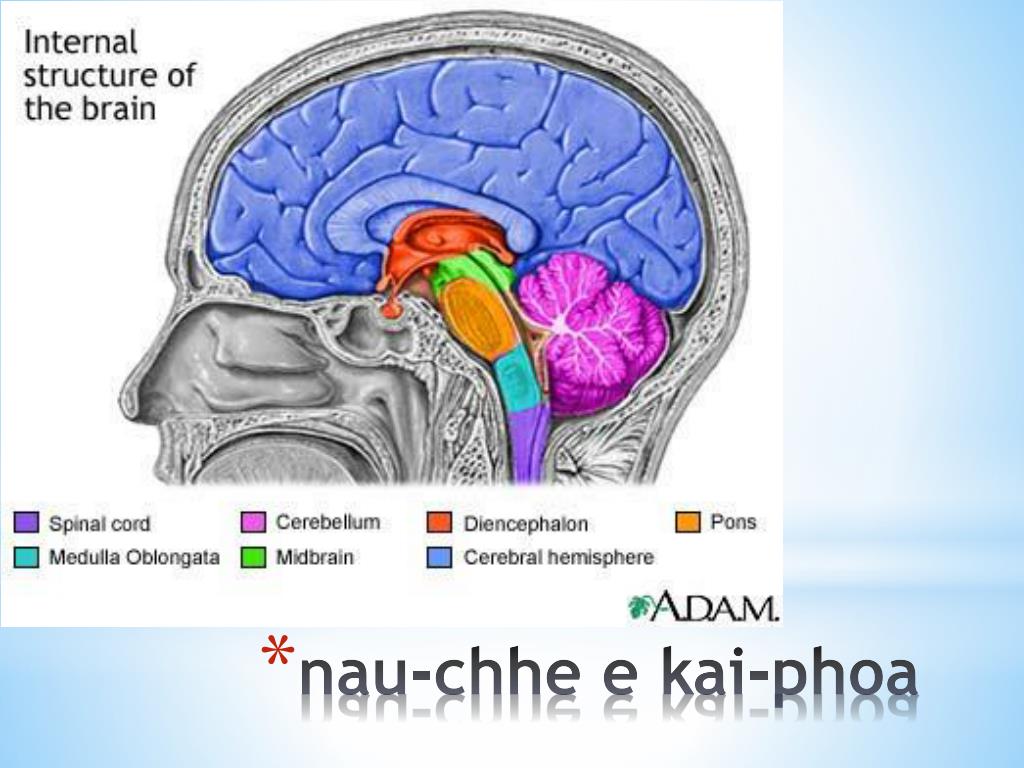 Internal structure of the brain

Spinal cord
Medulla Oblongata
Cerebellum
Midbrain
Diencephalon
Cerebral hemisphere
Pons

A.D.A.M.

*nau-chhe e kai-phoa